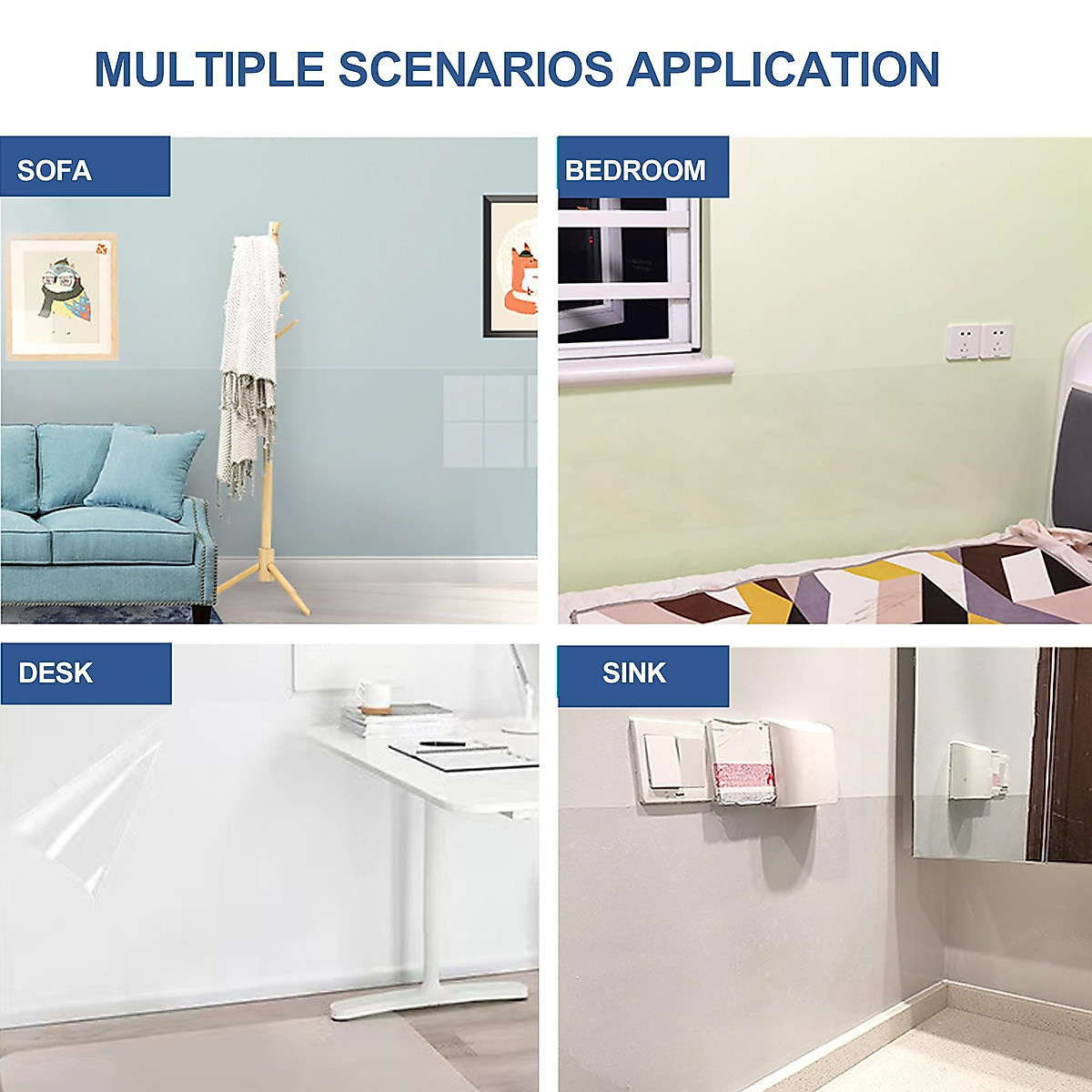 MULTIPLE SCENARIOS APPLICATION

SOFA

BEDROOM

DESK

SINK